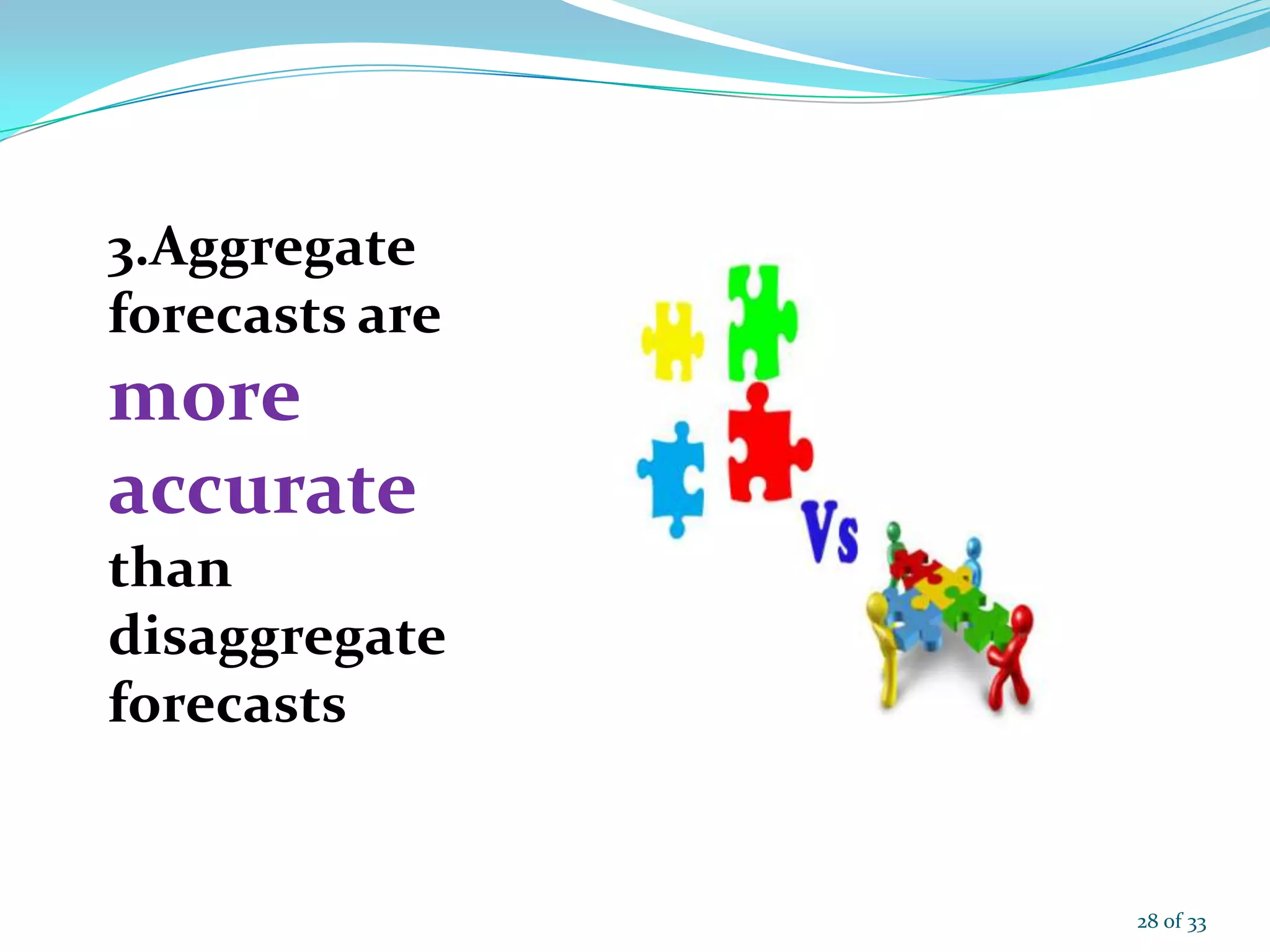 3.Aggregate forecasts are more accurate than disaggregate forecasts

Vs

28 of 33